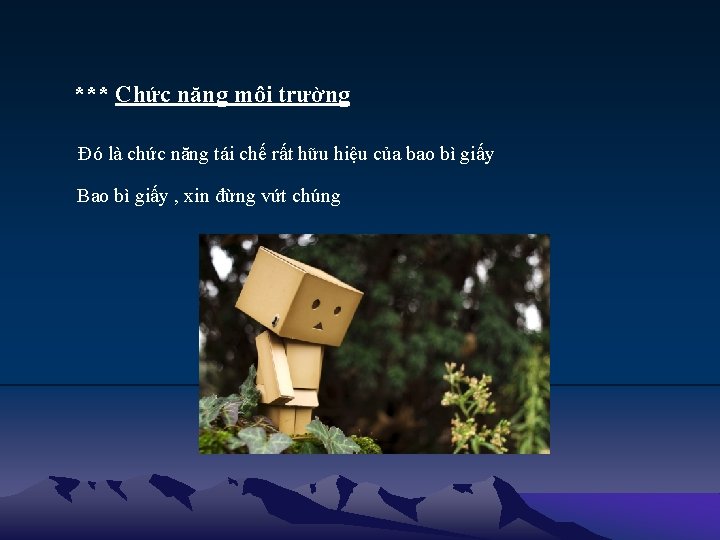 *** Chức năng môi trường

Đó là chức năng tái chế rất hữu hiệu của bao bì giấy

Bao bì giấy , xin đừng vứt chúng